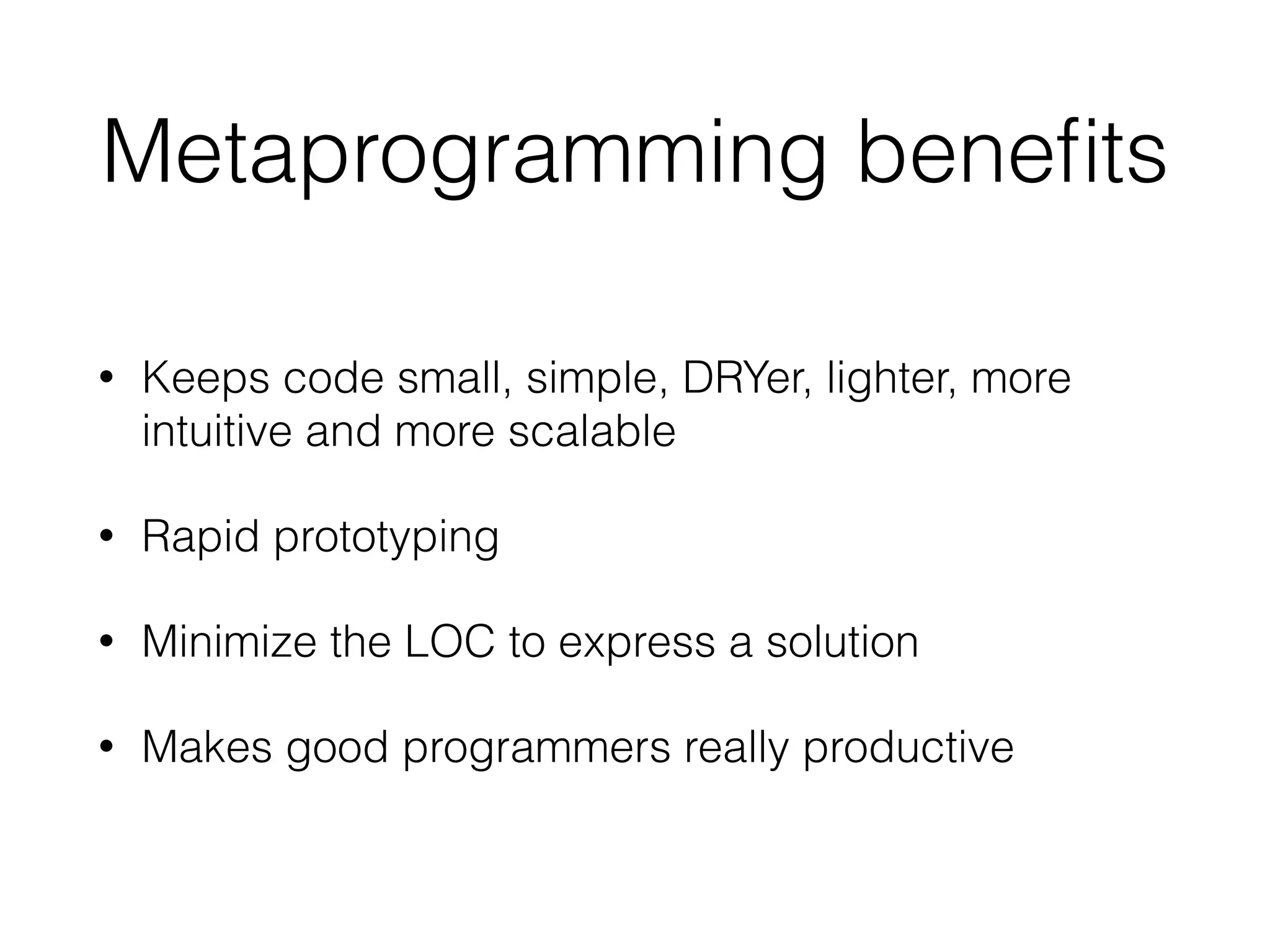 Metaprogramming benefits

• Keeps code small, simple, DRYer, lighter, more intuitive and more scalable

• Rapid prototyping

• Minimize the LOC to express a solution

• Makes good programmers really productive